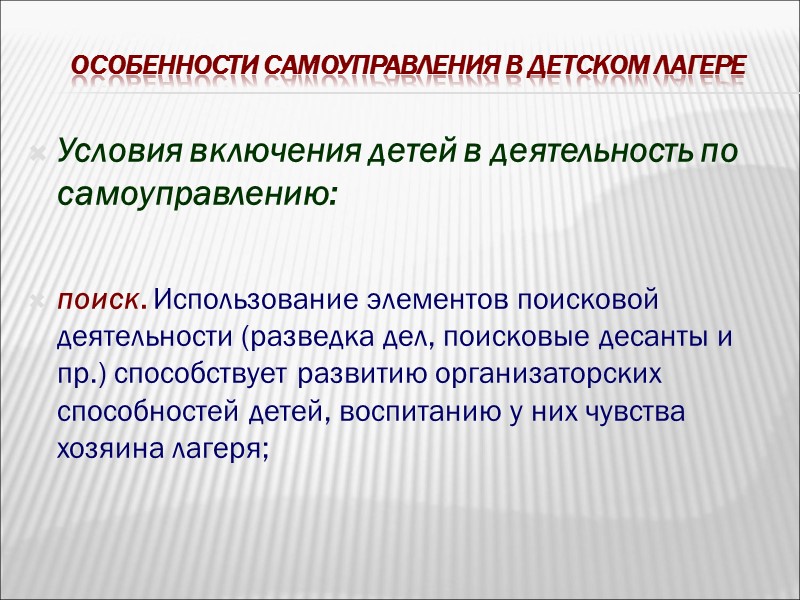 ОСОБЕННОСТИ САМОУПРАВЛЕНИЯ В ДЕТСКОМ ЛАГЕРЕ

Условия включения детей в деятельность по самоуправлению:

поиск. Использование элементов поисковой деятельности (разведка дел, поисковые десанты и пр.) способствует развитию организаторских способностей детей, воспитанию у них чувства хозяина лагеря;